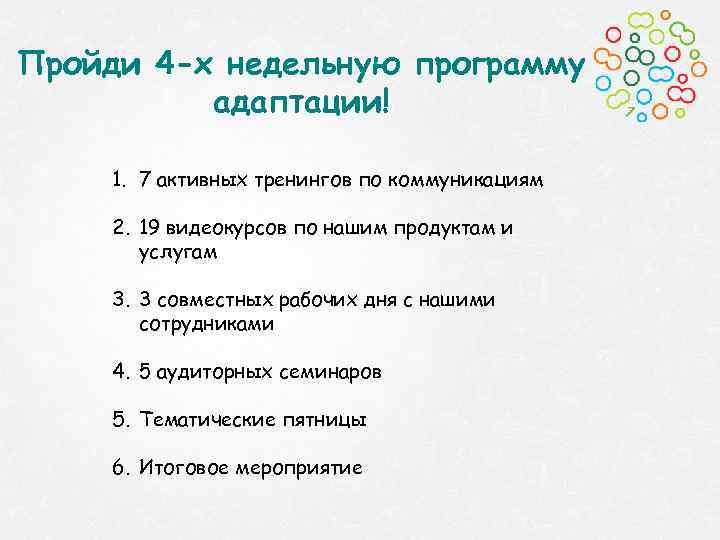 Пройди 4-х недельную программу адаптации!

1. 7 активных тренингов по коммуникациям

2. 19 видеокурсов по нашим продуктам и услугам

3. 3 совместных рабочих дня с нашими сотрудниками

4. 5 аудиторных семинаров

5. Тематические пятницы

6. Итоговое мероприятие